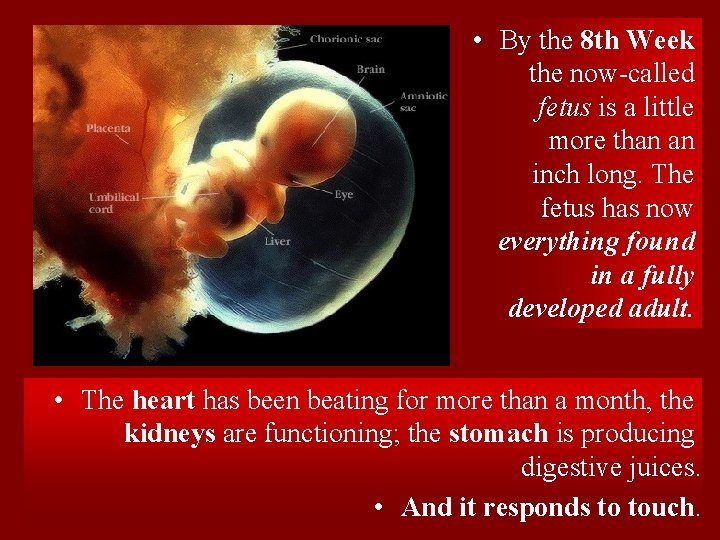 Chorionic sac
Brain
Amniotic sac
Placenta
Umbilical cord
Eye
Liver

• By the 8th Week the now-called fetus is a little more than an inch long. The fetus has now everything found in a fully developed adult.

• The heart has been beating for more than a month, the kidneys are functioning; the stomach is producing digestive juices.

• And it responds to touch.